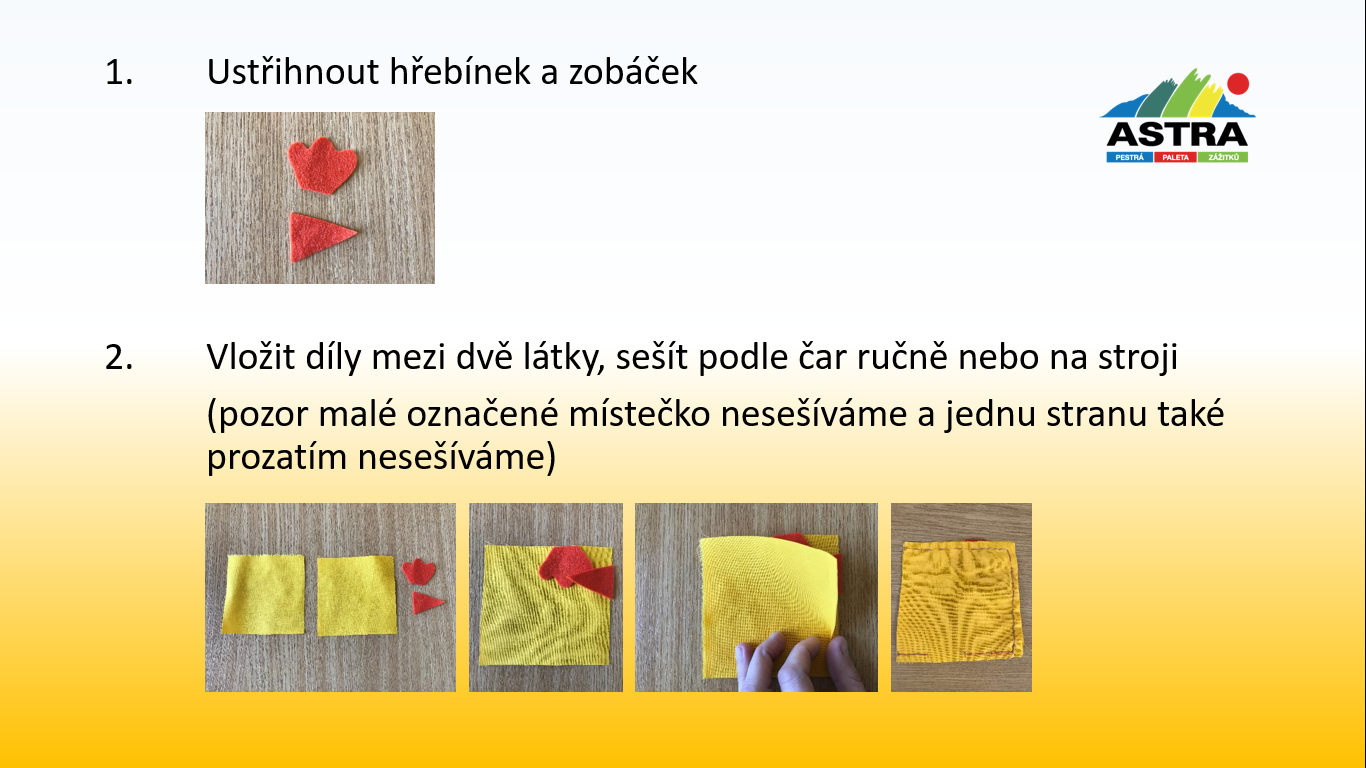 1. Ustřihnout hřebínek a zobáček

ASTRA
PESTRÁ PALETA ZÁŽITKŮ

2. Vložit díly mezi dvě látky, sešít podle čar ručně nebo na stroji

(pozor malé označené místečko nesešíváme a jednu stranu také prozatím nesešíváme)